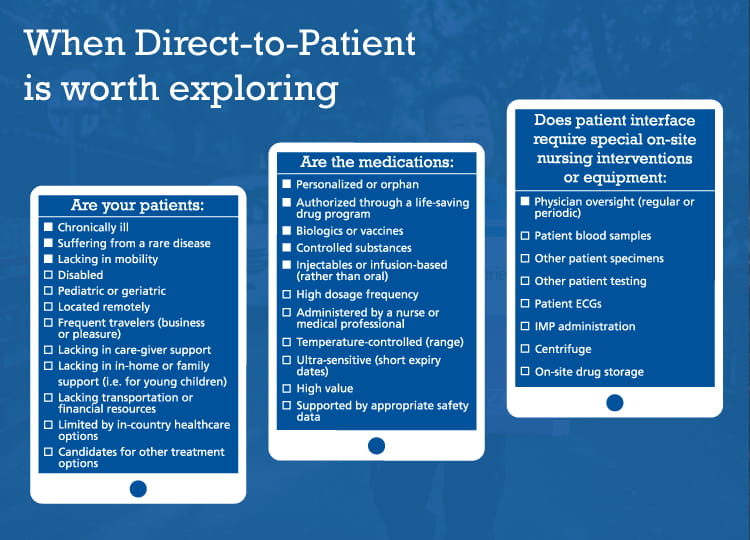 When Direct-to-Patient is worth exploring

Are your patients:

■ Chronically ill
■ Suffering from a rare disease
■ Lacking in mobility
☐ Disabled
☐ Pediatric or geriatric
☐ Located remotely
☐ Frequent travelers (business or pleasure)
☐ Lacking in care-giver support
☐ Lacking in in-home or family support (i.e. for young children)
☐ Lacking transportation or financial resources
☐ Limited by in-country healthcare options
☐ Candidates for other treatment options

Are the medications:

■ Personalized or orphan
■ Authorized through a life-saving drug program
■ Biologics or vaccines
■ Controlled substances
■ Injectables or infusion-based (rather than oral)
☐ High dosage frequency
☐ Administered by a nurse or medical professional
☐ Temperature-controlled (range)
☐ Ultra-sensitive (short expiry dates)
☐ High value
☐ Supported by appropriate safety data

Does patient interface require special on-site nursing interventions or equipment:

■ Physician oversight (regular or periodic)
☐ Patient blood samples
☐ Other patient specimens
☐ Other patient testing
☐ Patient ECGs
☐ IMP administration
☐ Centrifuge
☐ On-site drug storage